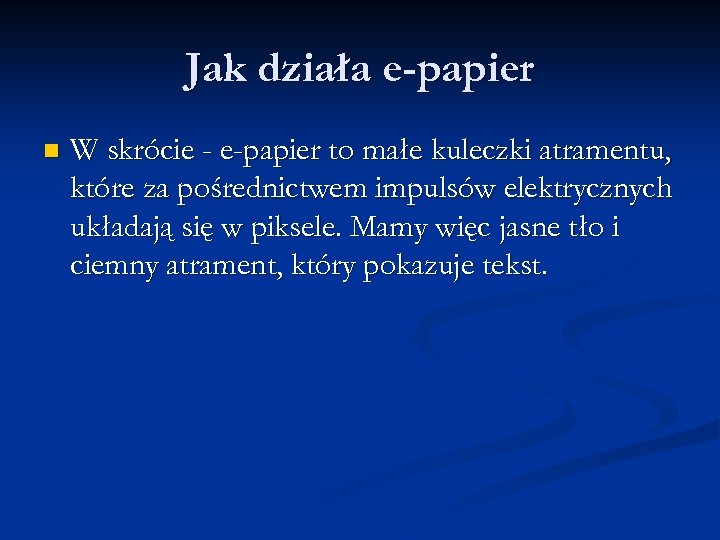 Jak działa e-papier

W skrócie - e-papier to małe kuleczki atramentu, które za pośrednictwem impulsów elektrycznych układają się w piksele. Mamy więc jasne tło i ciemny atrament, który pokazuje tekst.